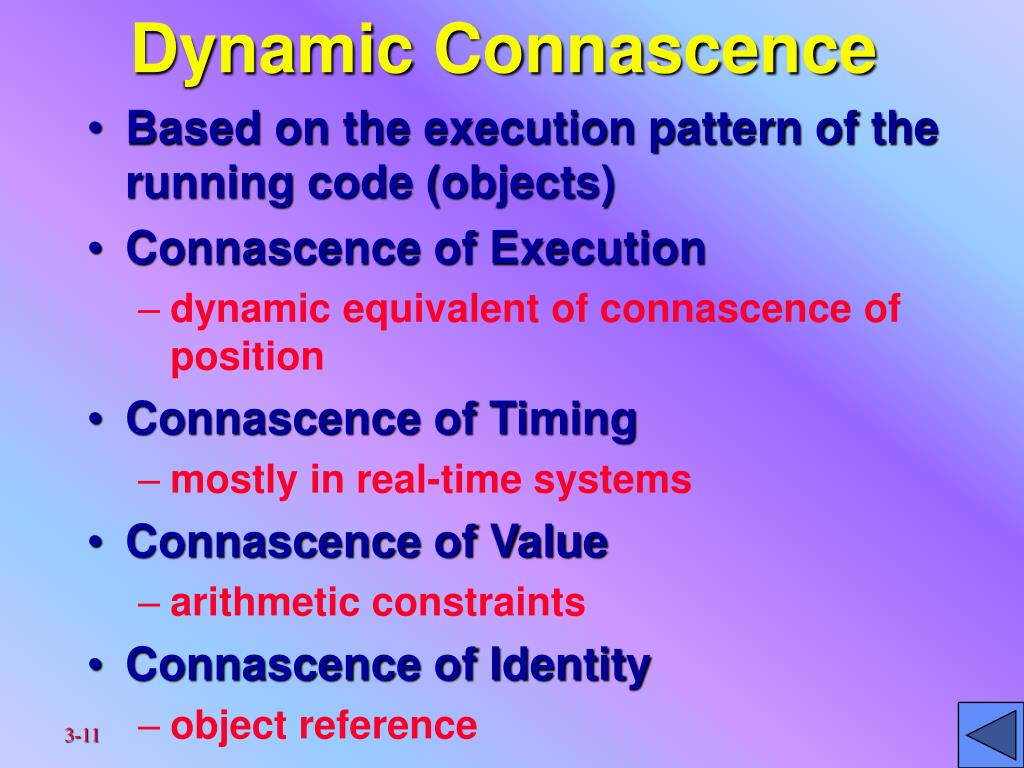 Dynamic Connascence

• Based on the execution pattern of the running code (objects)
• Connascence of Execution
– dynamic equivalent of connascence of position
• Connascence of Timing
– mostly in real-time systems
• Connascence of Value
– arithmetic constraints
• Connascence of Identity
– object reference

3-11